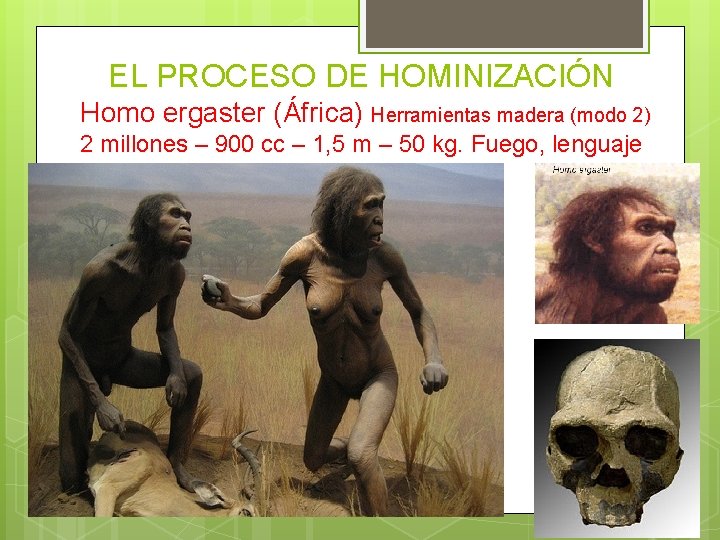 EL PROCESO DE HOMINIZACIÓN
Homo ergaster (África) Herramientas madera (modo 2)
2 millones – 900 cc – 1,5 m – 50 kg. Fuego, lenguaje

Homo ergaster